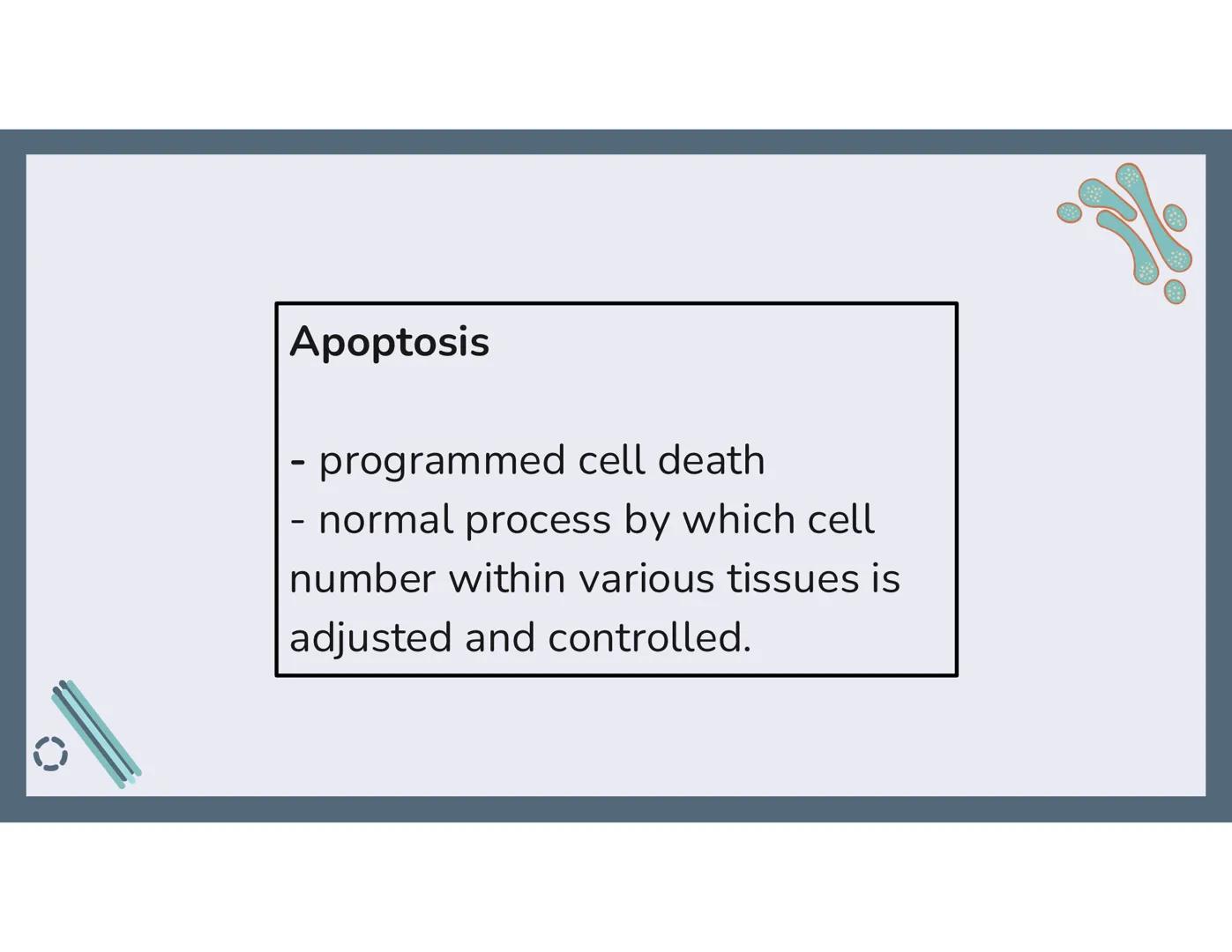 Apoptosis

- programmed cell death
- normal process by which cell number within various tissues is adjusted and controlled.